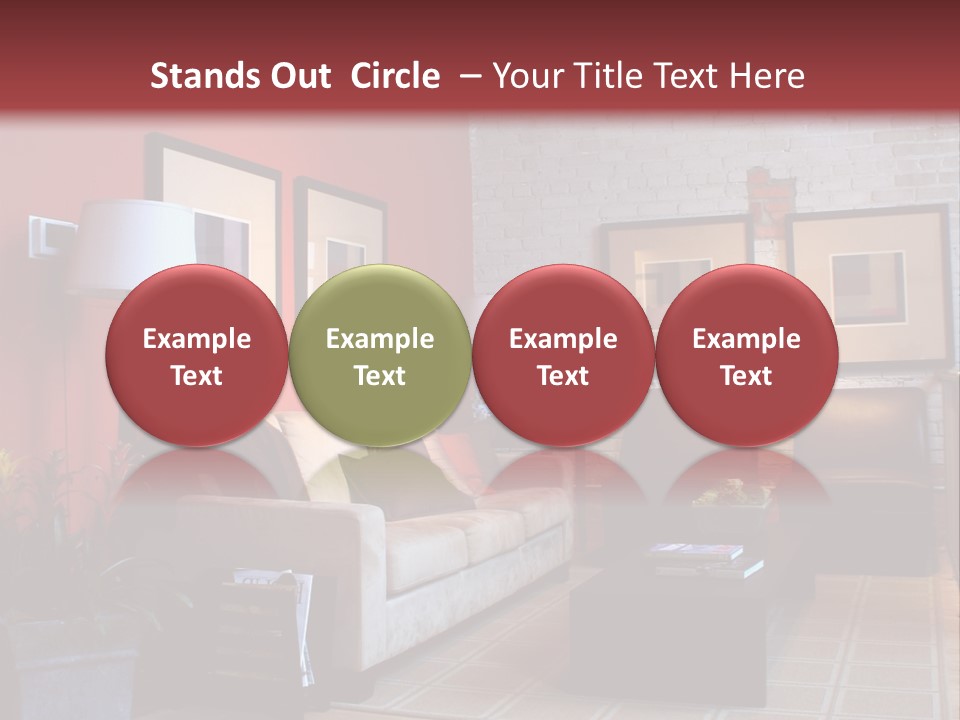 Stands Out Circle – Your Title Text Here

Example Text

Example Text

Example Text

Example Text